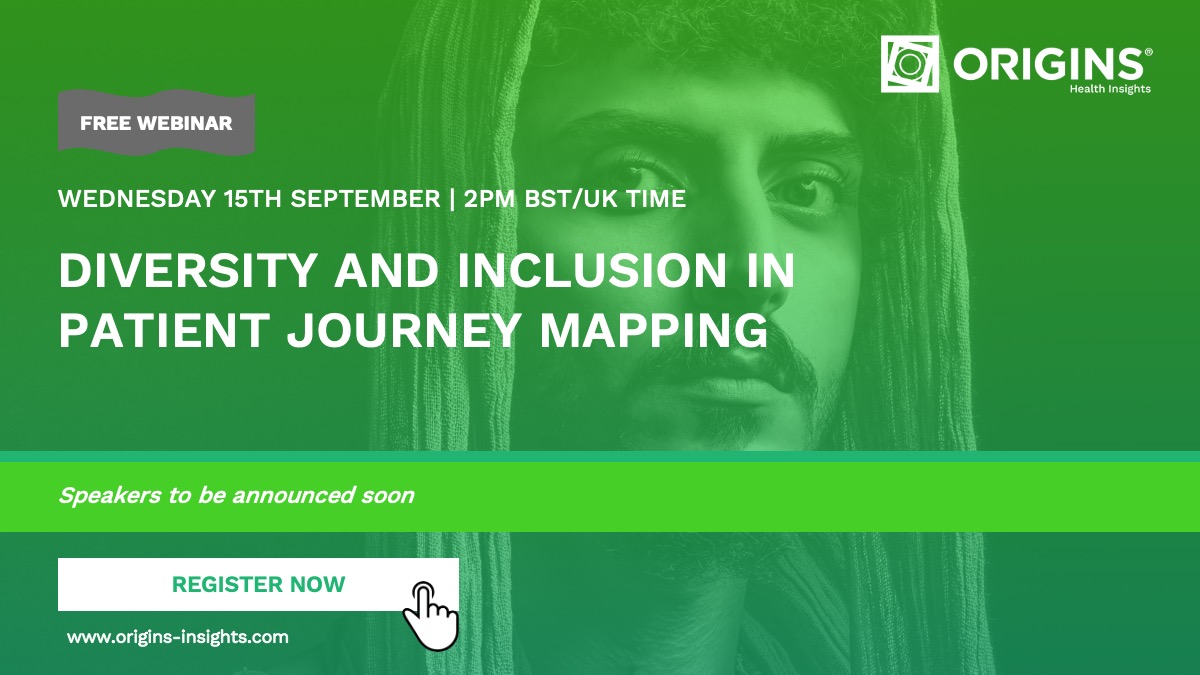 ORIGINS®
Health Insights

FREE WEBINAR

WEDNESDAY 15TH SEPTEMBER | 2PM BST/UK TIME

DIVERSITY AND INCLUSION IN PATIENT JOURNEY MAPPING

Speakers to be announced soon

REGISTER NOW

www.origins-insights.com